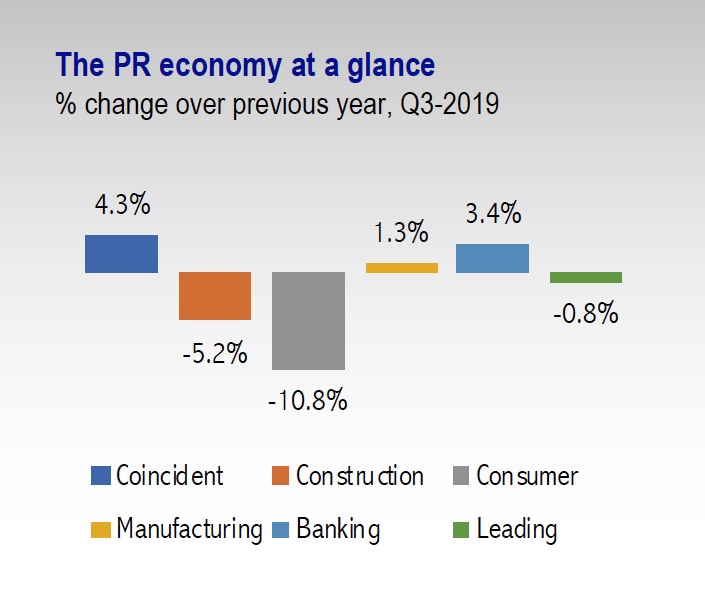 The PR economy at a glance
% change over previous year, Q3-2019

4.3%
-5.2%
-10.8%
1.3%
3.4%
-0.8%

Coincident
Construction
Consumer
Manufacturing
Banking
Leading